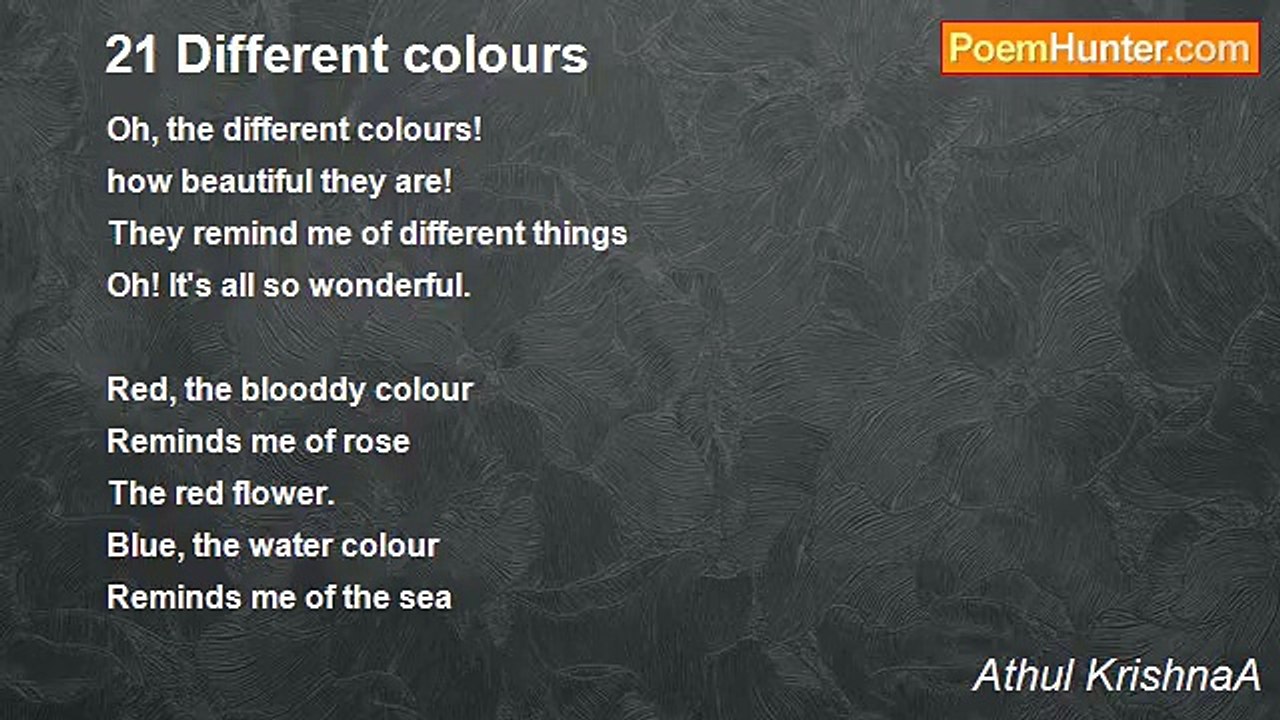 21 Different colours

PoemHunter.com

Oh, the different colours!
how beautiful they are!
They remind me of different things
Oh! It's all so wonderful.

Red, the blooddy colour
Reminds me of rose
The red flower.
Blue, the water colour
Reminds me of the sea

Athul KrishnaA